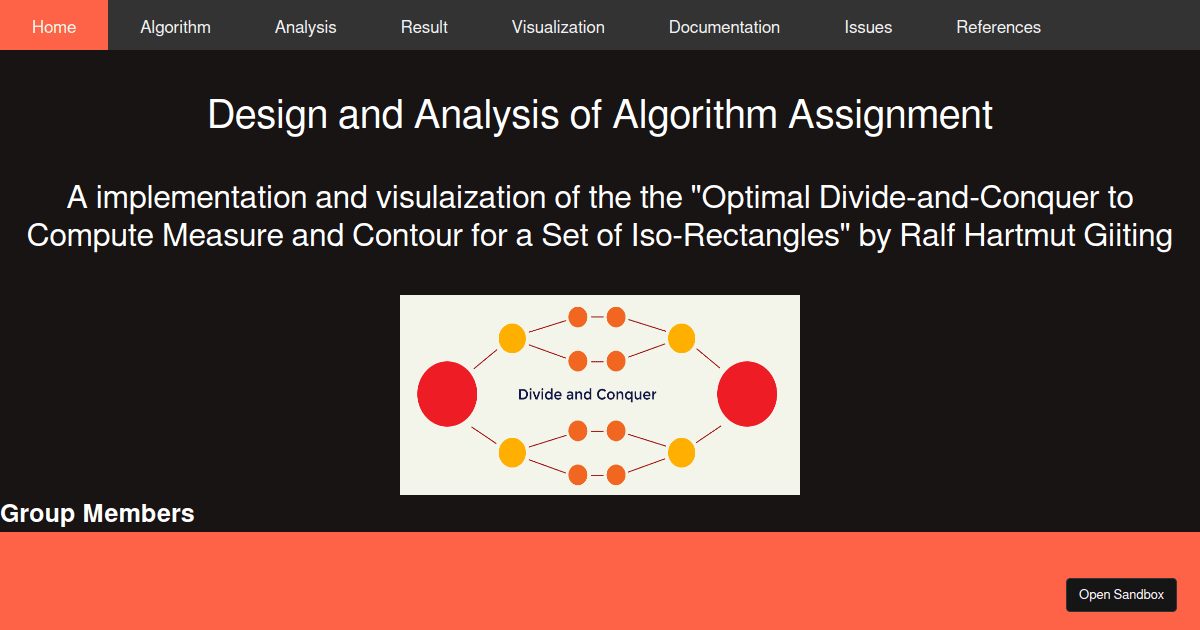 Home Algorithm Analysis Result Visualization Documentation Issues References

Design and Analysis of Algorithm Assignment

A implementation and visulaization of the the "Optimal Divide-and-Conquer to Compute Measure and Contour for a Set of Iso-Rectangles" by Ralf Hartmut Giiting

Divide and Conquer

Group Members

Open Sandbox